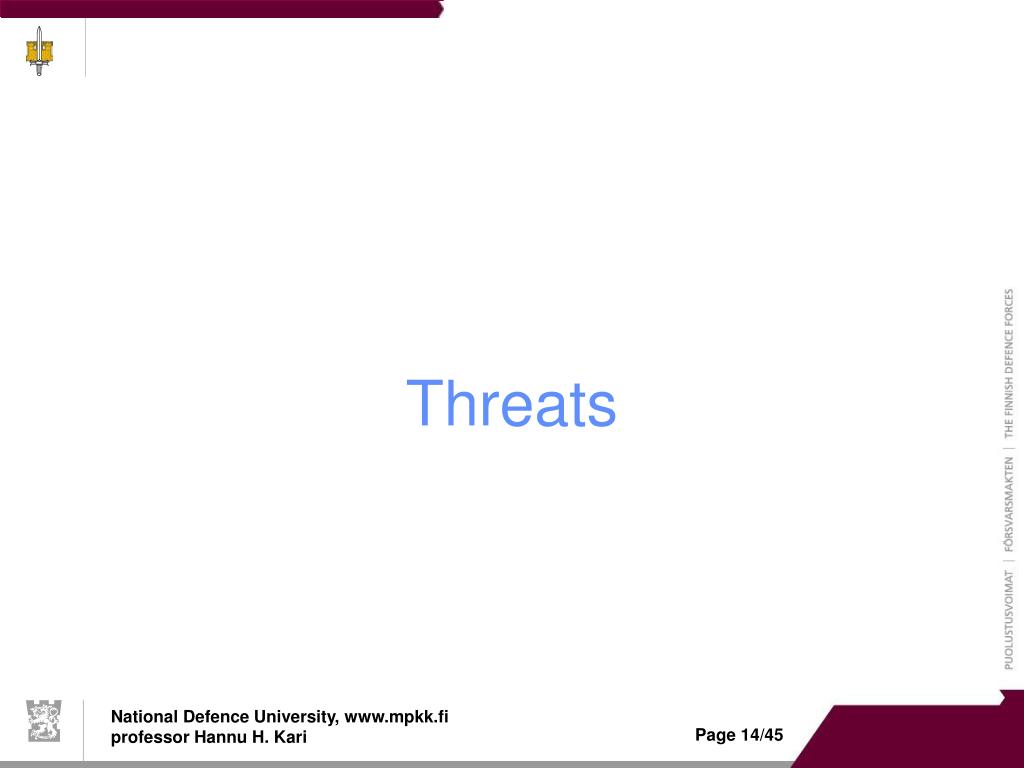 Threats

PUOLUSTUSVOIMAT | FÖRSVARSMAKTEN | THE FINNISH DEFENCE FORCES

National Defence University, www.mpkk.fi
professor Hannu H. Kari

Page 14/45